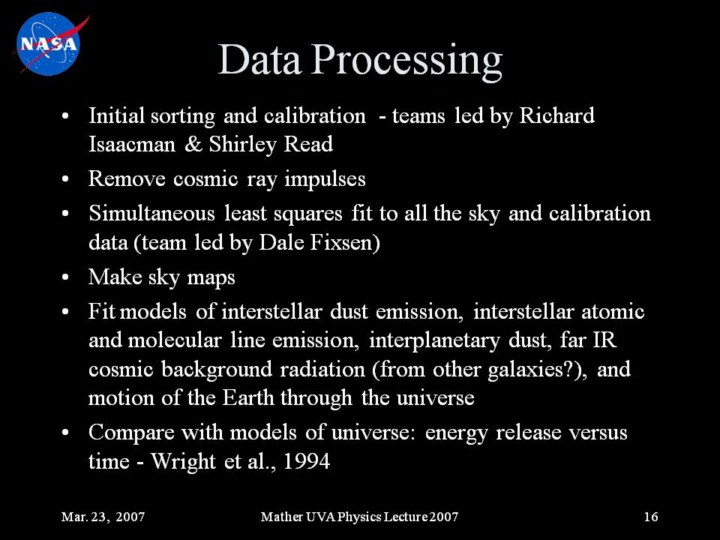 NASA

Data Processing

• Initial sorting and calibration - teams led by Richard Isaacman & Shirley Read

• Remove cosmic ray impulses

• Simultaneous least squares fit to all the sky and calibration data (team led by Dale Fixsen)

• Make sky maps

• Fit models of interstellar dust emission, interstellar atomic and molecular line emission, interplanetary dust, far IR cosmic background radiation (from other galaxies?), and motion of the Earth through the universe

• Compare with models of universe: energy release versus time - Wright et al., 1994

Mar. 23, 2007 Mather UVA Physics Lecture 2007 16